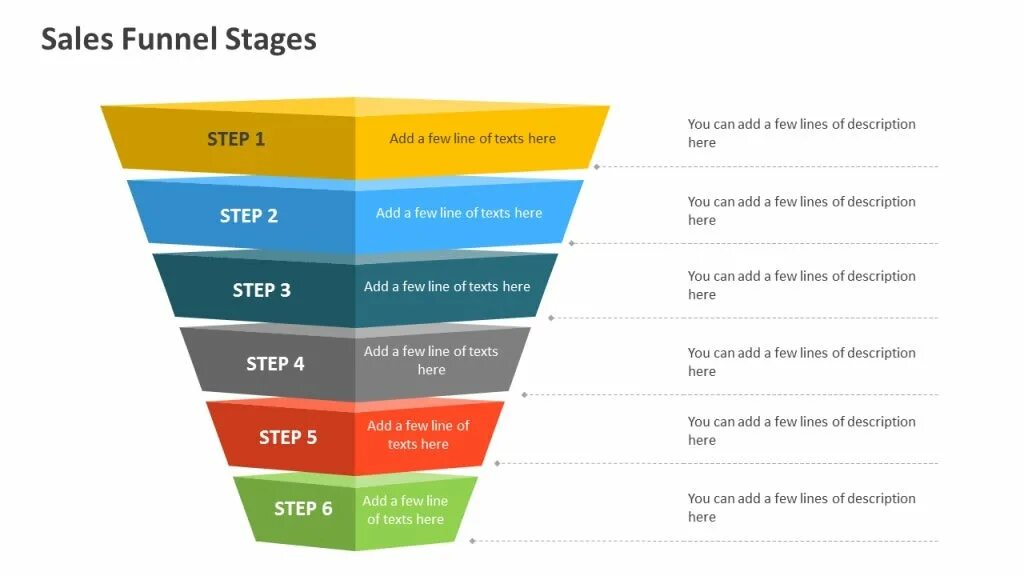 Sales Funnel Stages

STEP 1
Add a few line of texts here
You can add a few lines of description here

STEP 2
Add a few line of texts here
You can add a few lines of description here

STEP 3
Add a few line of texts here
You can add a few lines of description here

STEP 4
Add a few line of texts here
You can add a few lines of description here

STEP 5
Add a few line of texts here
You can add a few lines of description here

STEP 6
Add a few line of texts here
You can add a few lines of description here